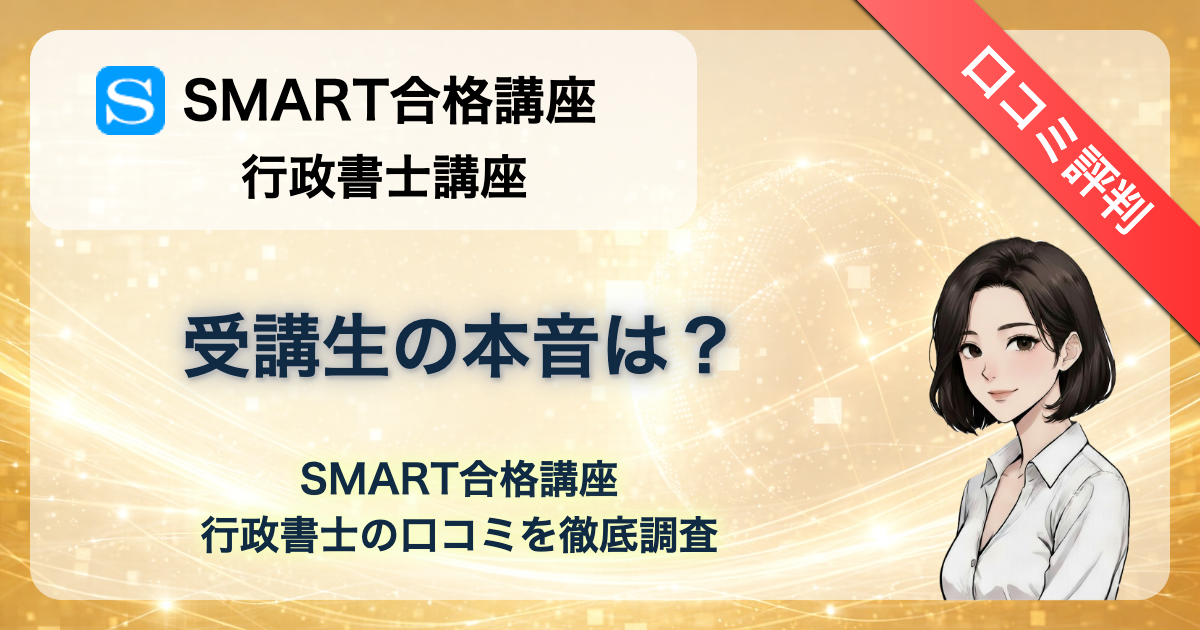 S SMART合格講座
行政書士講座

口コミ評判

受講生の本音は？

SMART合格講座
行政書士の口コミを徹底調査